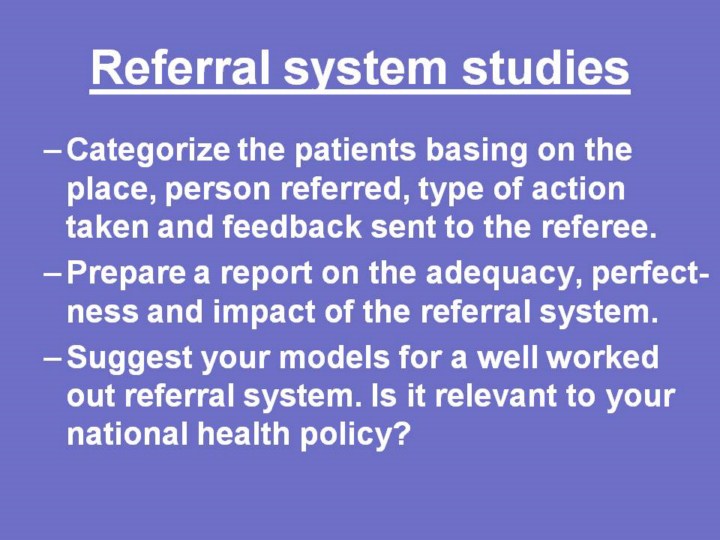 Referral system studies

– Categorize the patients basing on the place, person referred, type of action taken and feedback sent to the referee.

– Prepare a report on the adequacy, perfectness and impact of the referral system.

– Suggest your models for a well worked out referral system. Is it relevant to your national health policy?